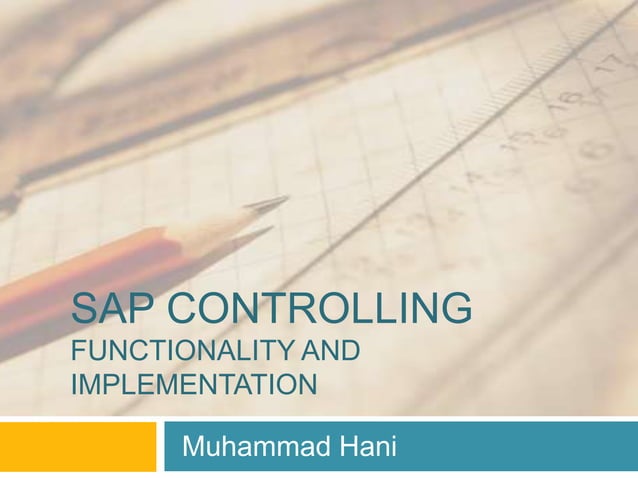 SAP CONTROLLING
FUNCTIONALITY AND IMPLEMENTATION

Muhammad Hani